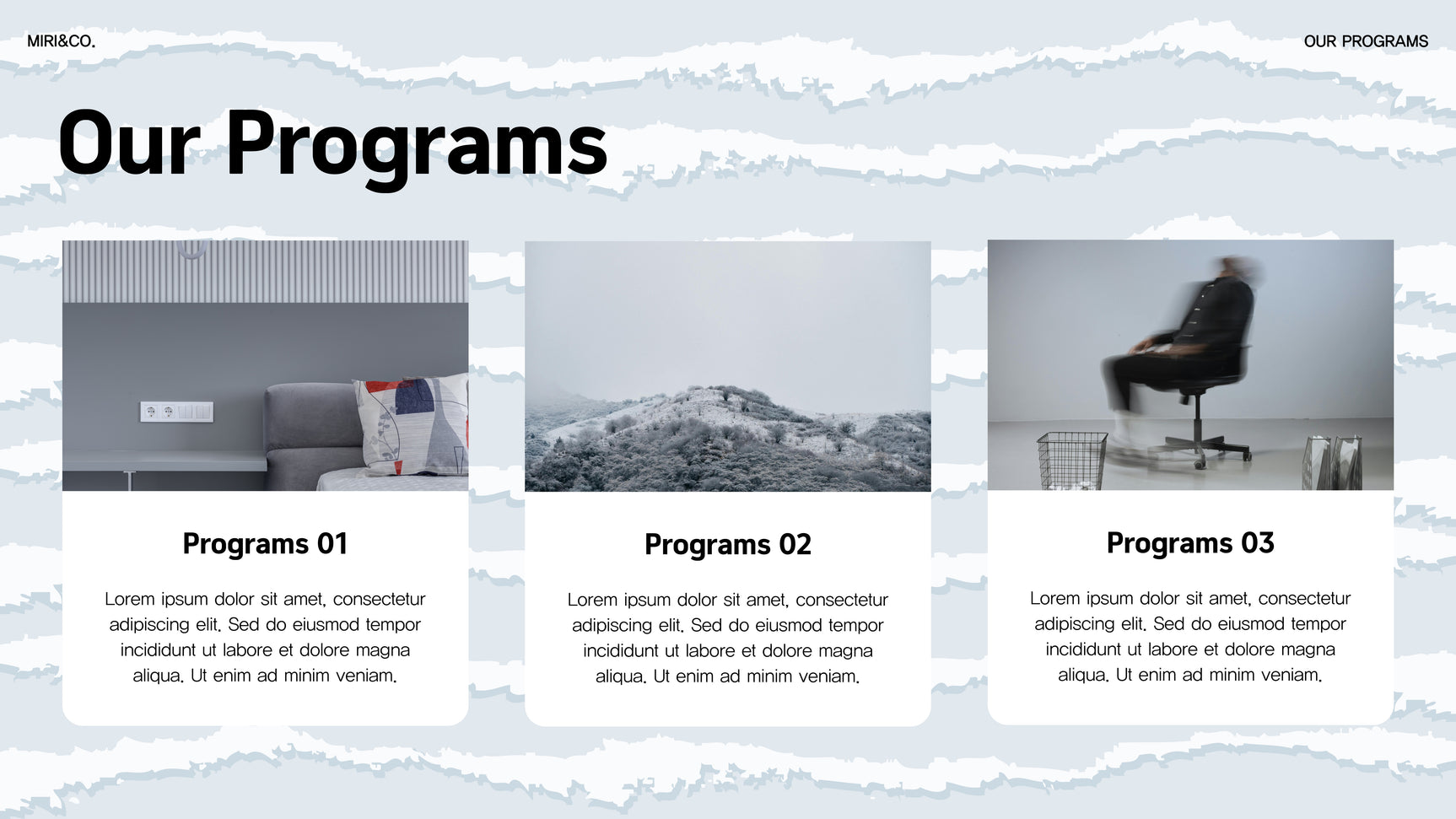 MIRI&CO.

OUR PROGRAMS

Our Programs

Programs 01

Lorem ipsum dolor sit amet, consectetur adipiscing elit. Sed do eiusmod tempor incididunt ut labore et dolore magna aliqua. Ut enim ad minim veniam.

Programs 02

Lorem ipsum dolor sit amet, consectetur adipiscing elit. Sed do eiusmod tempor incididunt ut labore et dolore magna aliqua. Ut enim ad minim veniam.

Programs 03

Lorem ipsum dolor sit amet, consectetur adipiscing elit. Sed do eiusmod tempor incididunt ut labore et dolore magna aliqua. Ut enim ad minim veniam.